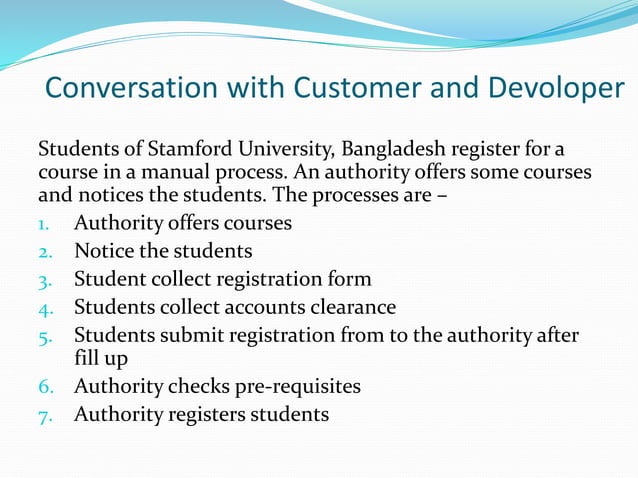 Conversation with Customer and Devoloper

Students of Stamford University, Bangladesh register for a course in a manual process. An authority offers some courses and notices the students. The processes are –

1. Authority offers courses
2. Notice the students
3. Student collect registration form
4. Students collect accounts clearance
5. Students submit registration from to the authority after fill up
6. Authority checks pre-requisites
7. Authority registers students